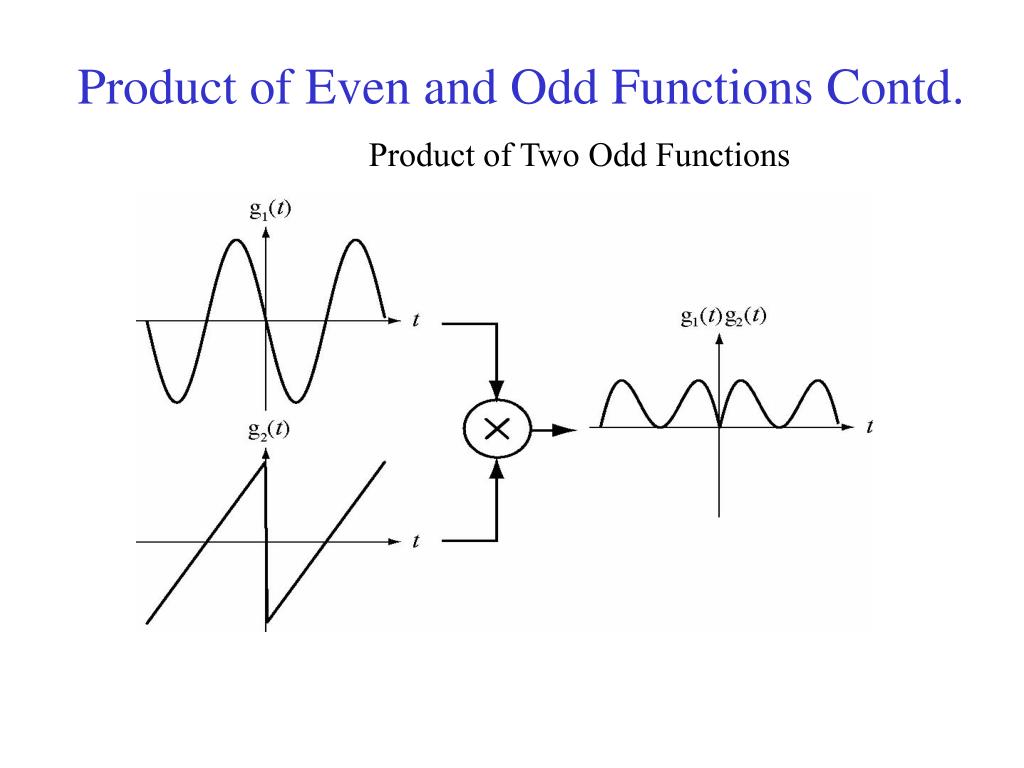 Product of Even and Odd Functions Contd.

Product of Two Odd Functions

$g_1(t)$

$t$

$g_2(t)$

$t$

$\times$

$g_1(t)g_2(t)$

$t$